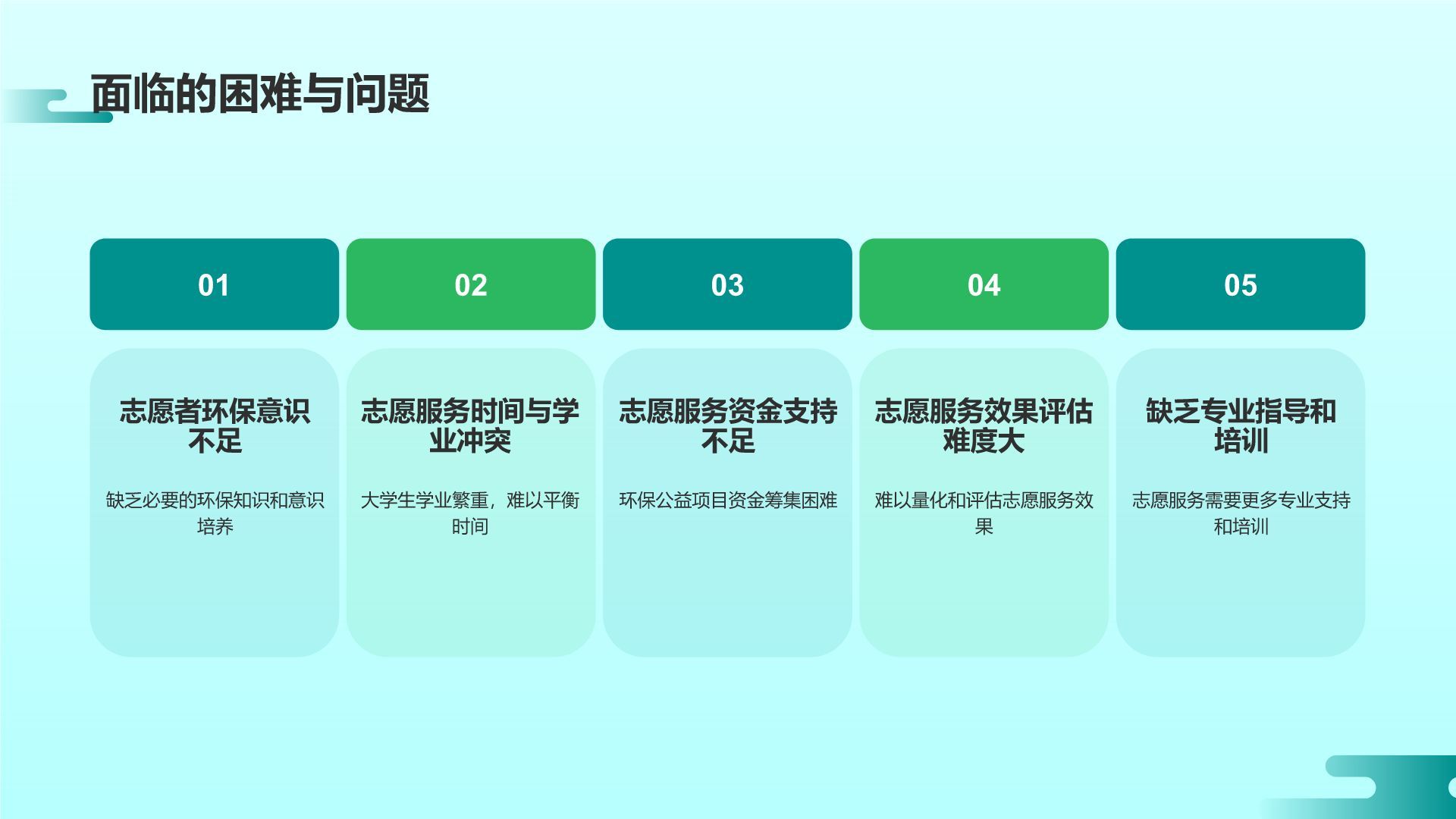 面临的困难与问题

01

志愿者环保意识不足

缺乏必要的环保知识和意识培养

02

志愿服务时间与学业冲突

大学生学业繁重，难以平衡时间

03

志愿服务资金支持不足

环保公益项目资金筹集困难

04

志愿服务效果评估难度大

难以量化和评估志愿服务效果

05

缺乏专业指导和培训

志愿服务需要更多专业支持和培训